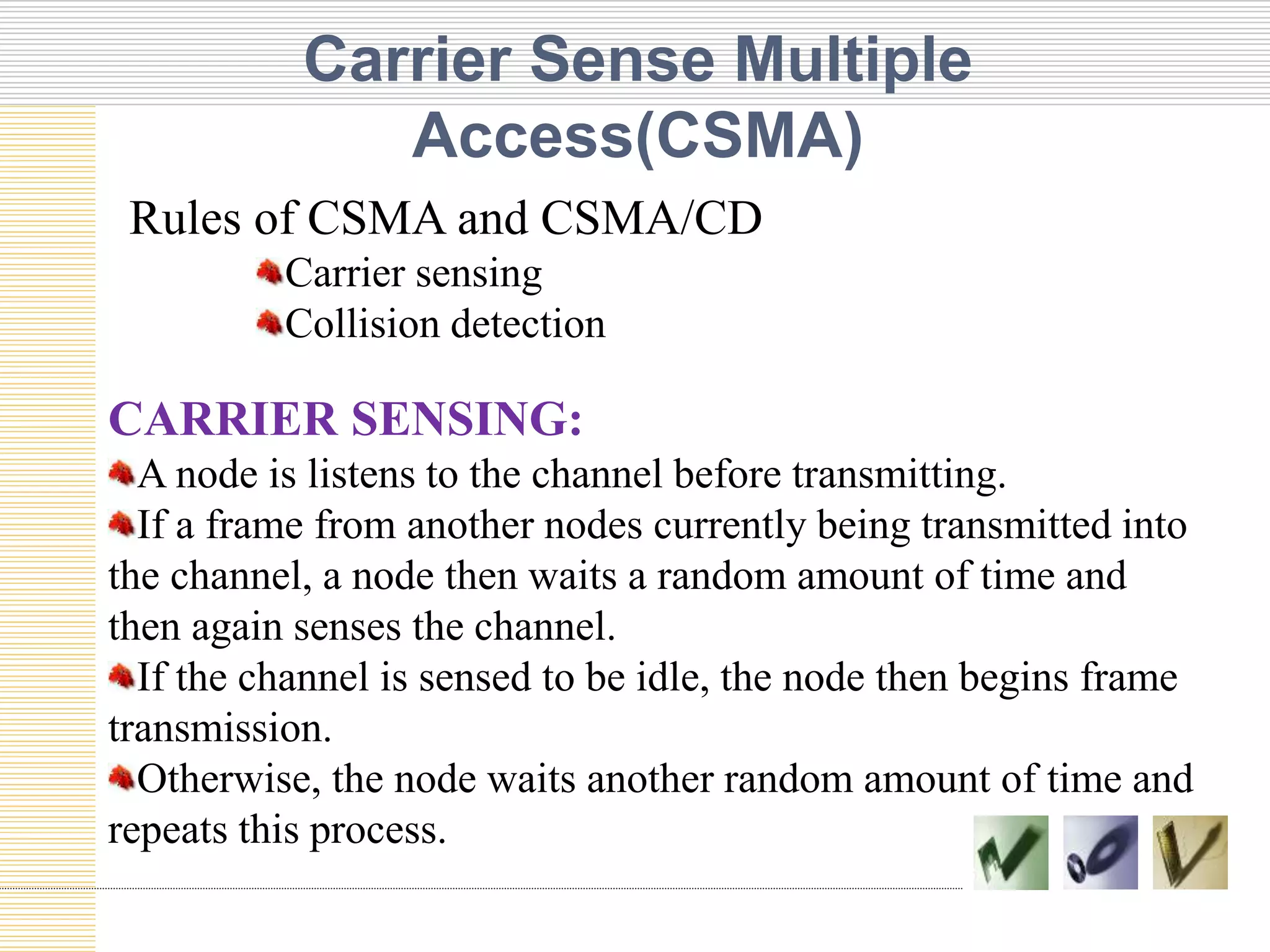 Carrier Sense Multiple Access(CSMA)

Rules of CSMA and CSMA/CD

Carrier sensing

Collision detection

CARRIER SENSING:

A node is listens to the channel before transmitting.

If a frame from another nodes currently being transmitted into the channel, a node then waits a random amount of time and then again senses the channel.

If the channel is sensed to be idle, the node then begins frame transmission.

Otherwise, the node waits another random amount of time and repeats this process.